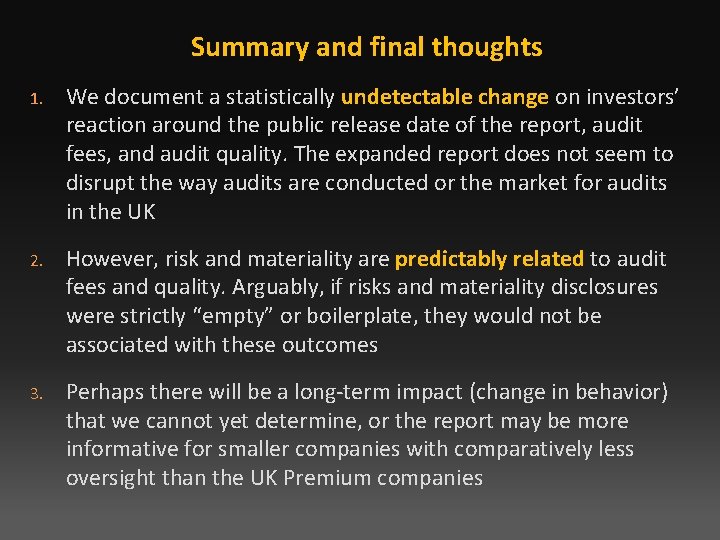 Summary and final thoughts

1. We document a statistically undetectable change on investors' reaction around the public release date of the report, audit fees, and audit quality. The expanded report does not seem to disrupt the way audits are conducted or the market for audits in the UK

2. However, risk and materiality are predictably related to audit fees and quality. Arguably, if risks and materiality disclosures were strictly "empty" or boilerplate, they would not be associated with these outcomes

3. Perhaps there will be a long-term impact (change in behavior) that we cannot yet determine, or the report may be more informative for smaller companies with comparatively less oversight than the UK Premium companies